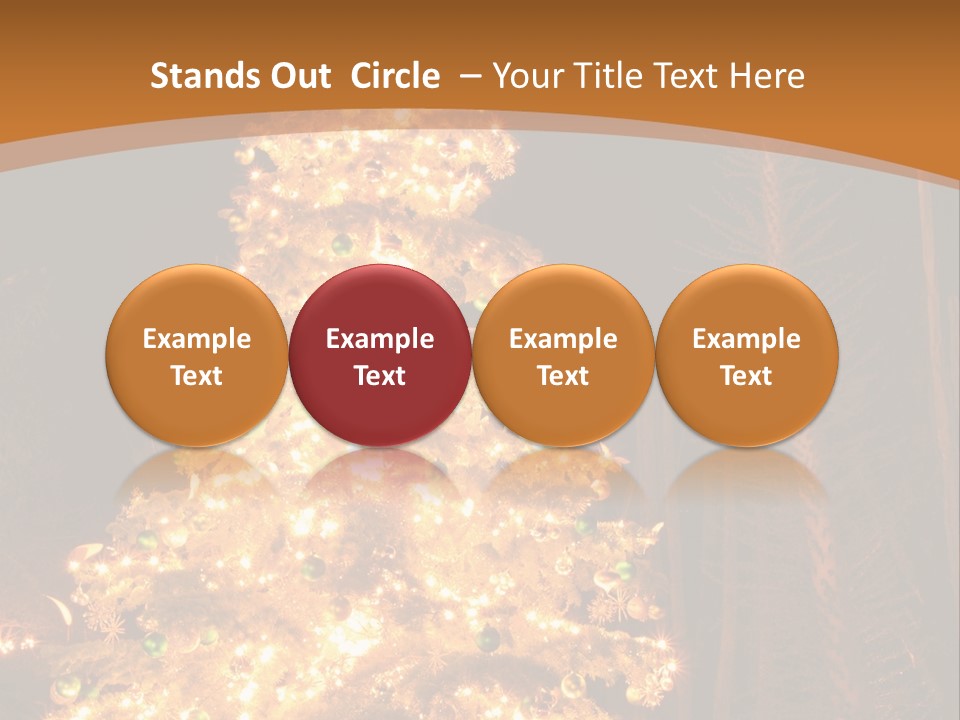 Stands Out  Circle  – Your Title Text Here

Example Text

Example Text

Example Text

Example Text